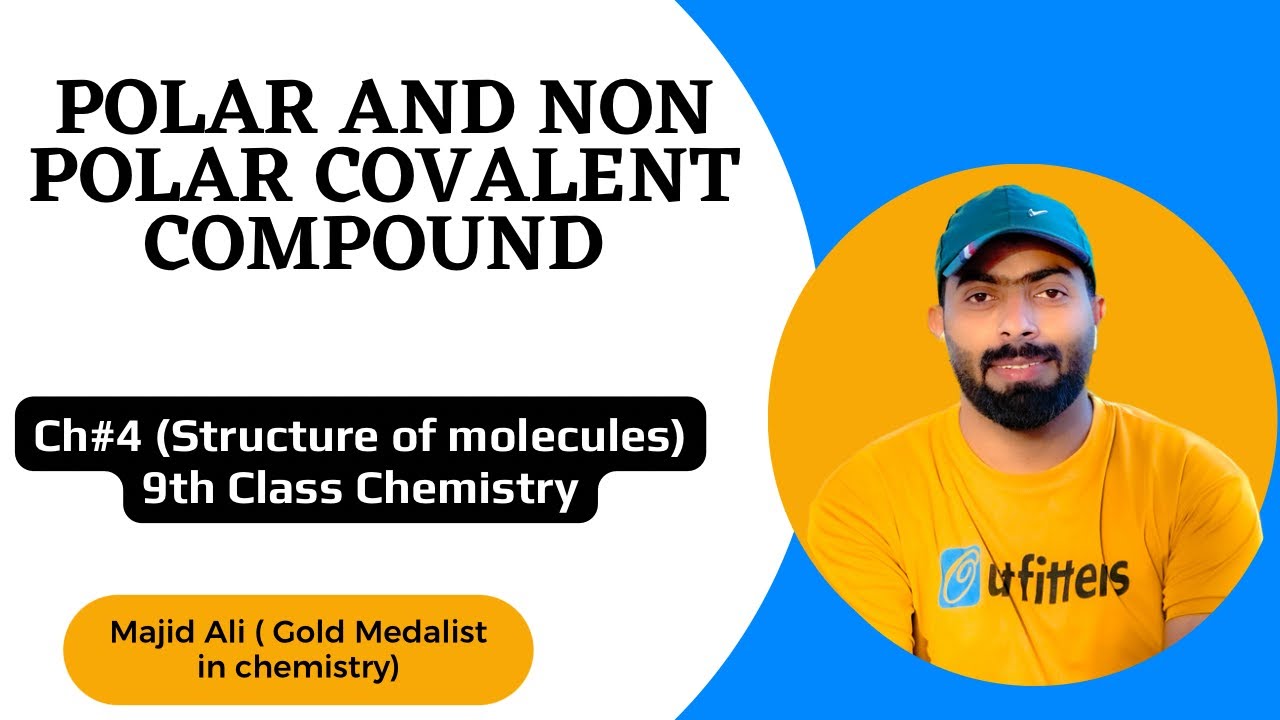 POLAR AND NON POLAR COVALENT COMPOUND

Ch#4 (Structure of molecules)
9th Class Chemistry

Majid Ali ( Gold Medalist in chemistry)

Outfitters